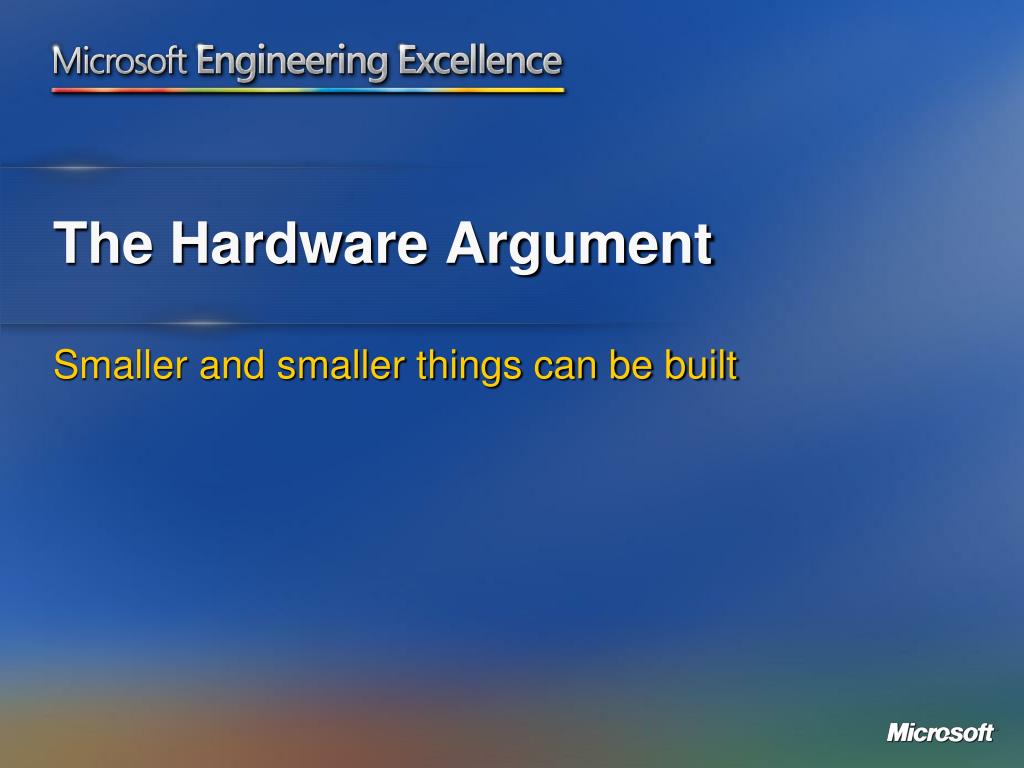 Microsoft Engineering Excellence

The Hardware Argument

Smaller and smaller things can be built

Microsoft